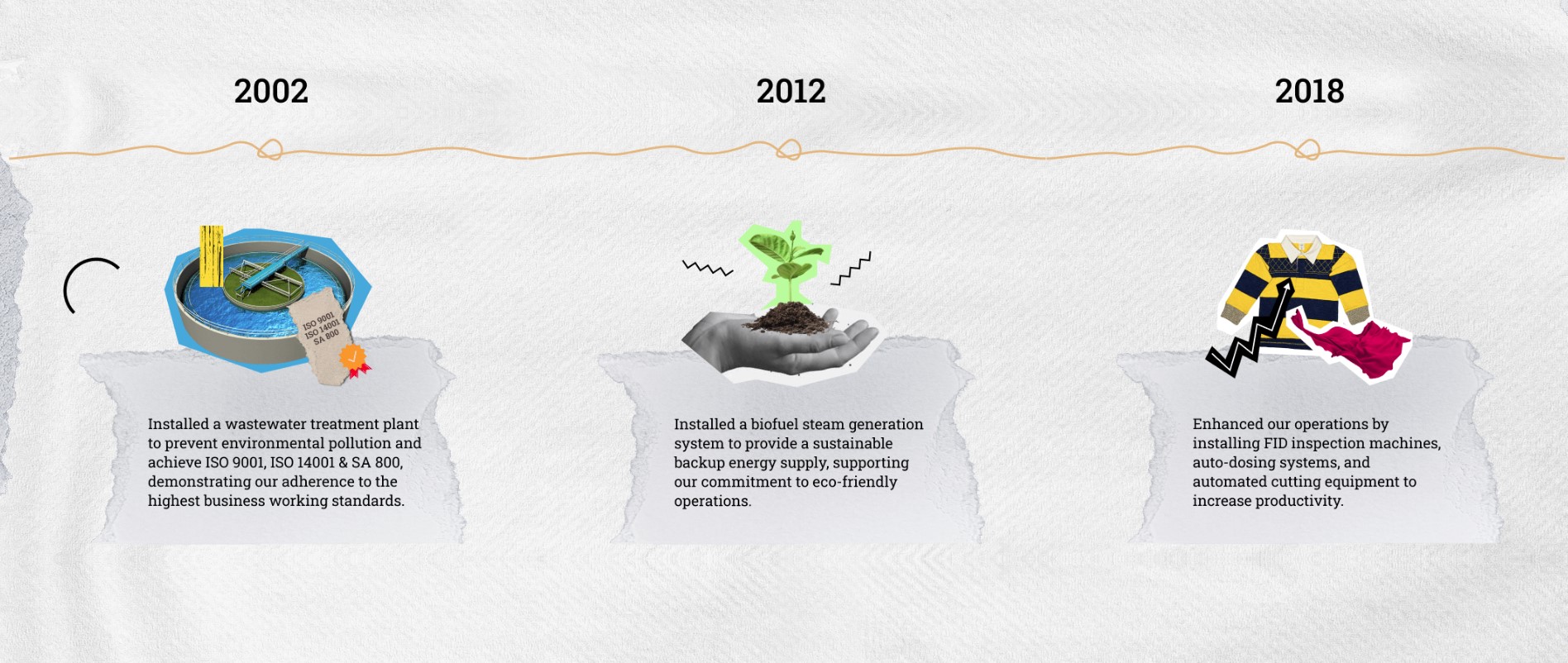 2002

ISO 9001
ISO 14001
SA 800

Installed a wastewater treatment plant to prevent environmental pollution and achieve ISO 9001, ISO 14001 & SA 800, demonstrating our adherence to the highest business working standards.

2012

Installed a biofuel steam generation system to provide a sustainable backup energy supply, supporting our commitment to eco-friendly operations.

2018

Enhanced our operations by installing FID inspection machines, auto-dosing systems, and automated cutting equipment to increase productivity.